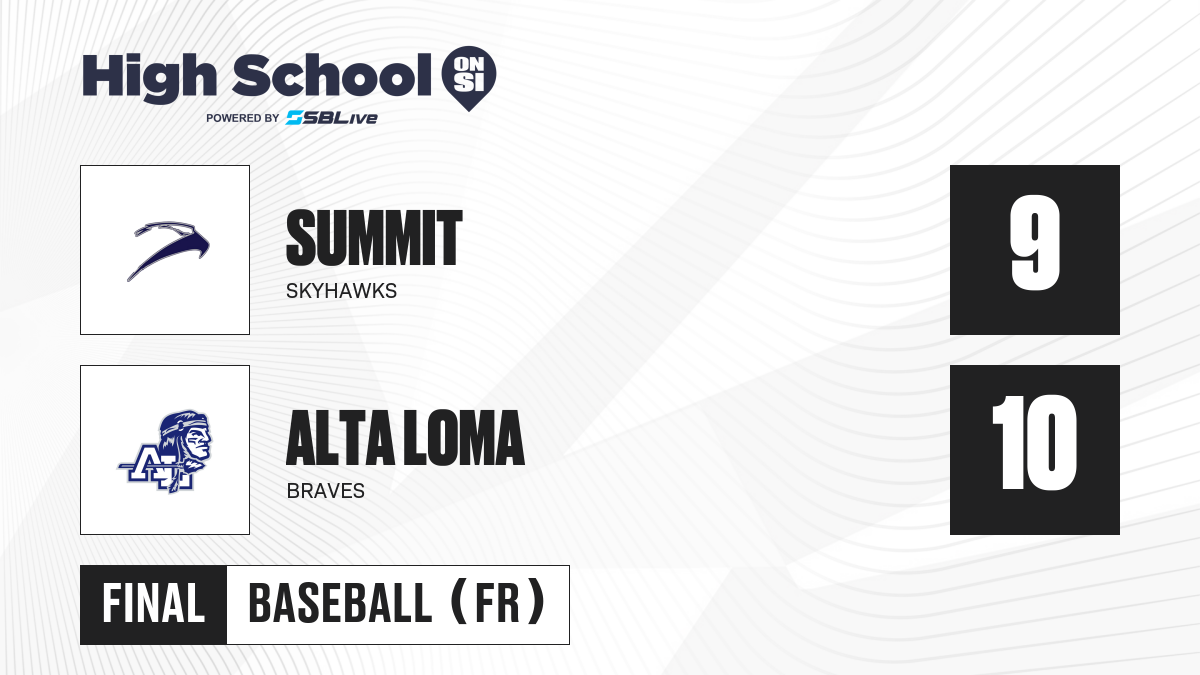 High School ON SI
POWERED BY SBLive

SUMMIT
SKYHAWKS

9

AL

ALTA LOMA
BRAVES

10

FINAL BASEBALL (FR)